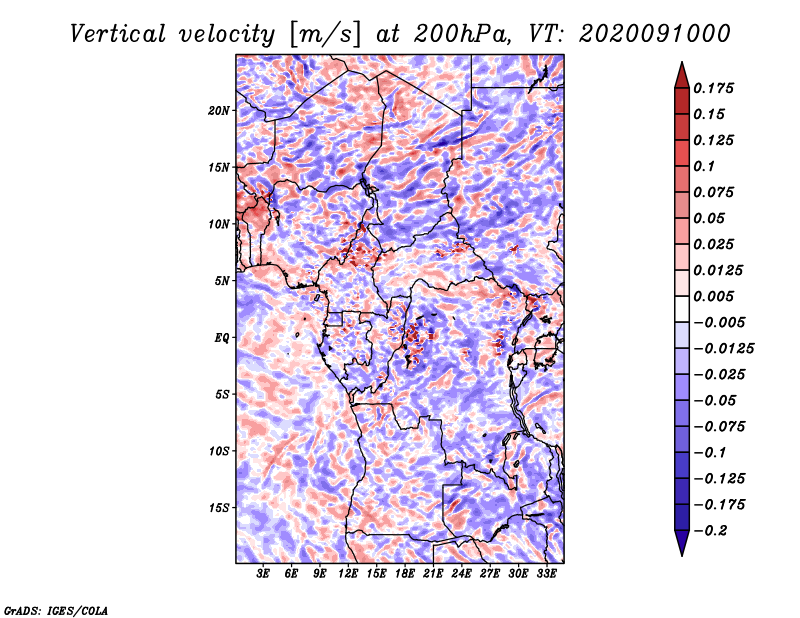 Vertical velocity [m/s] at 200hPa, VT: 2020091000

20N
15N
10N
5N
EQ
5S
10S
15S

3E 6E 9E 12E 15E 18E 21E 24E 27E 30E 33E

0.175
0.15
0.125
0.1
0.075
0.05
0.025
0.0125
0.005
−0.005
−0.0125
−0.025
−0.05
−0.075
−0.1
−0.125
−0.175
−0.2

GrADS: IGES/COLA